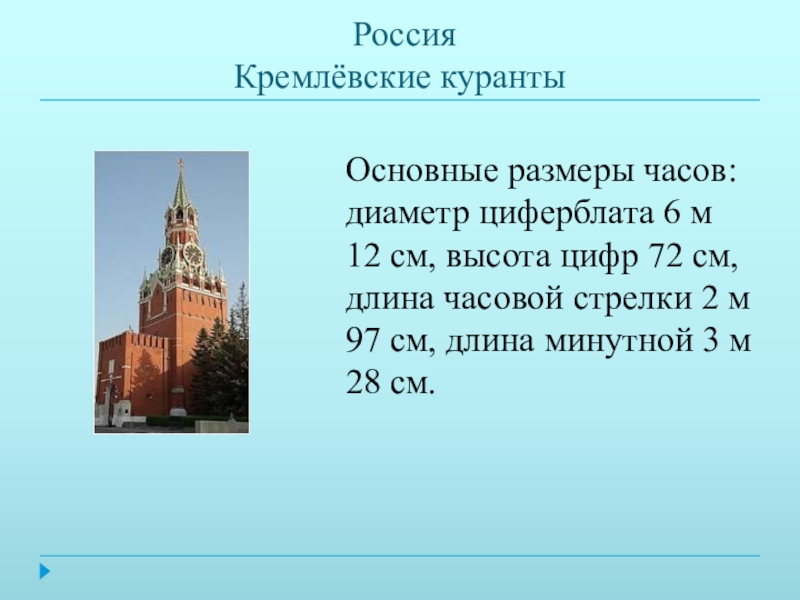 Россия
Кремлёвские куранты

Основные размеры часов: диаметр циферблата 6 м 12 см, высота цифр 72 см, длина часовой стрелки 2 м 97 см, длина минутной 3 м 28 см.